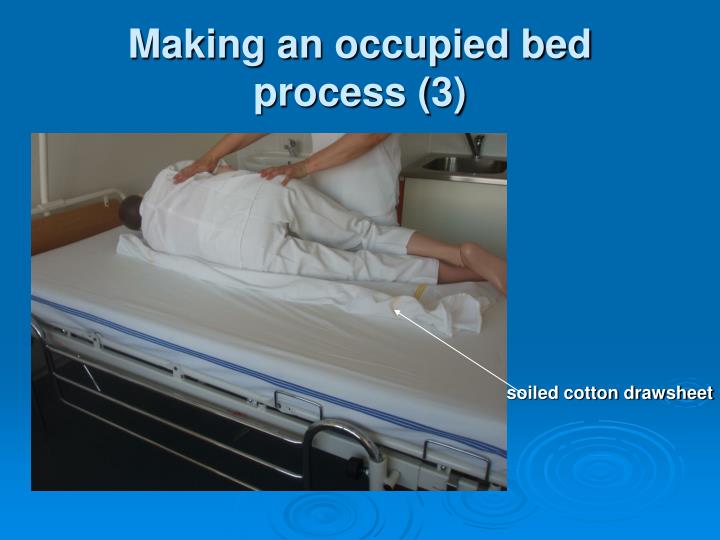 Making an occupied bed process (3)

soiled cotton drawsheet